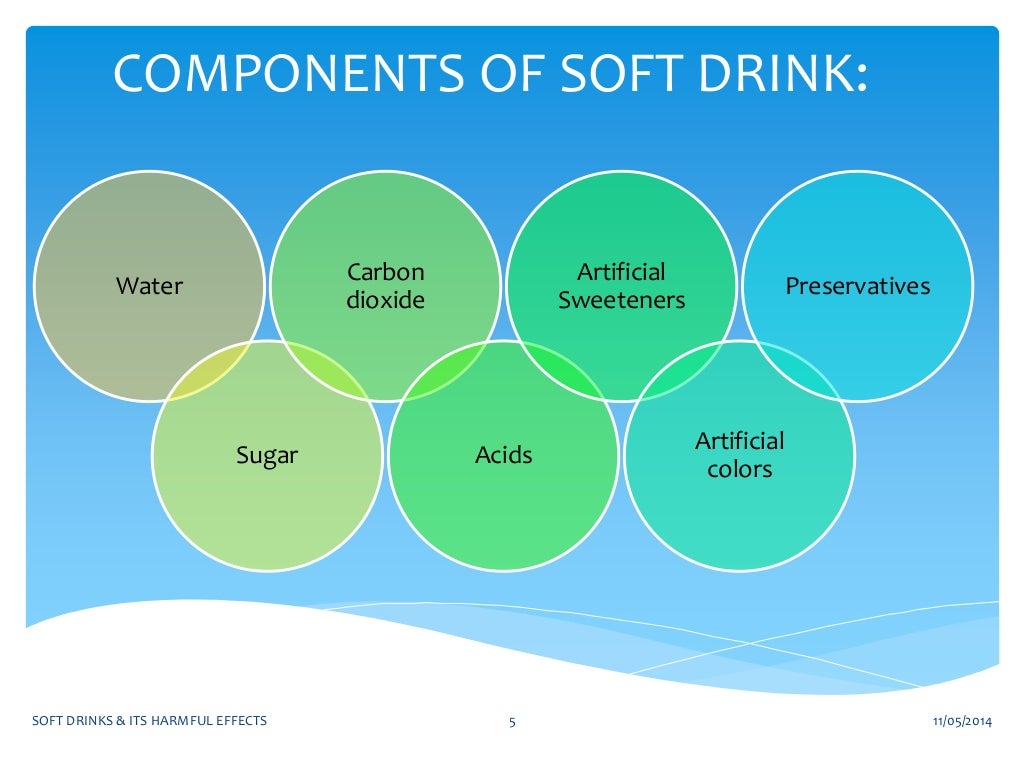 COMPONENTS OF SOFT DRINK:

Water

Carbon dioxide

Artificial Sweeteners

Preservatives

Sugar

Acids

Artificial colors

SOFT DRINKS & ITS HARMFUL EFFECTS

5

11/05/2014